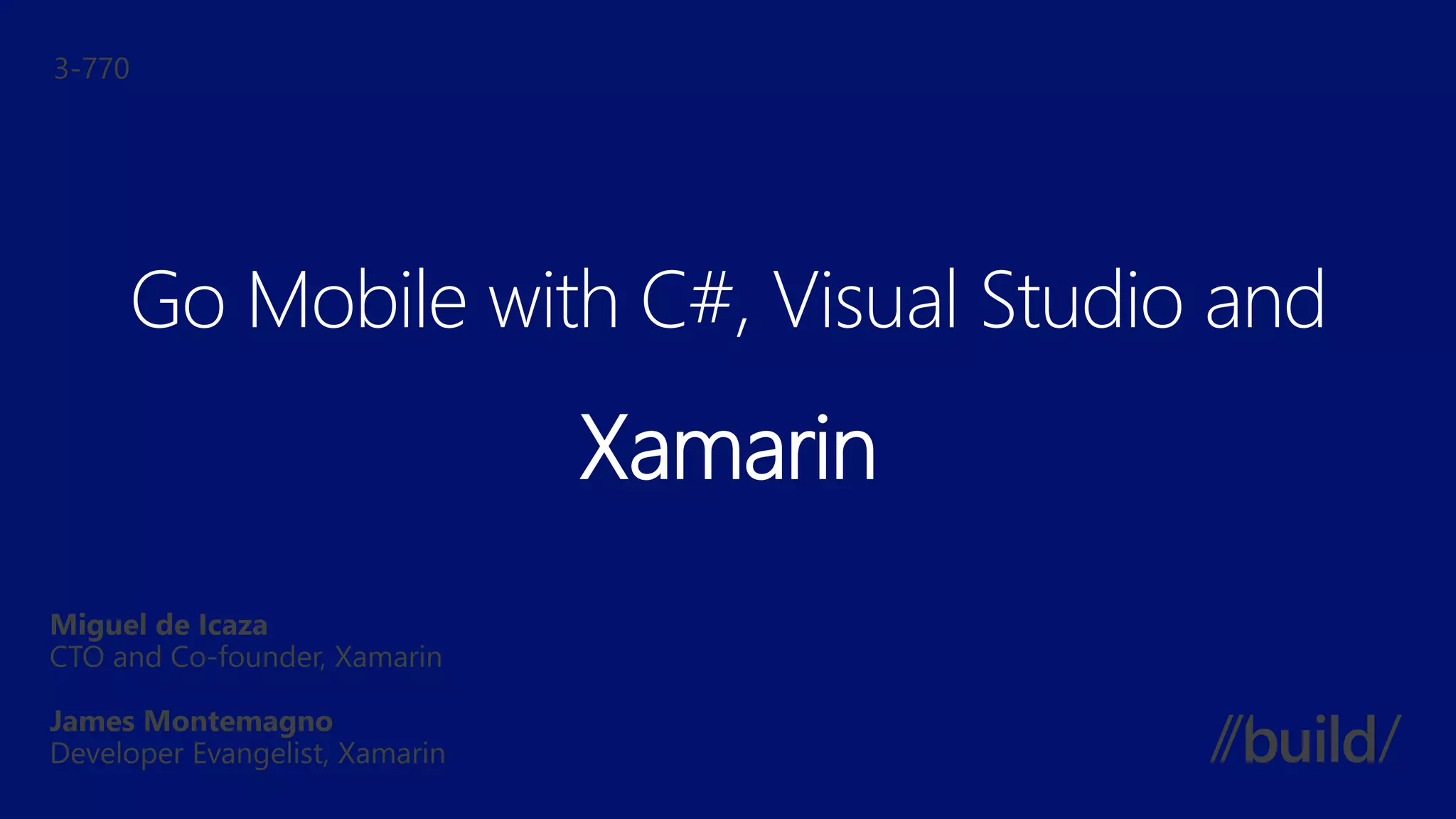 3-770

Go Mobile with C#, Visual Studio and Xamarin

Miguel de Icaza
CTO and Co-founder, Xamarin

James Montemagno
Developer Evangelist, Xamarin

//build/